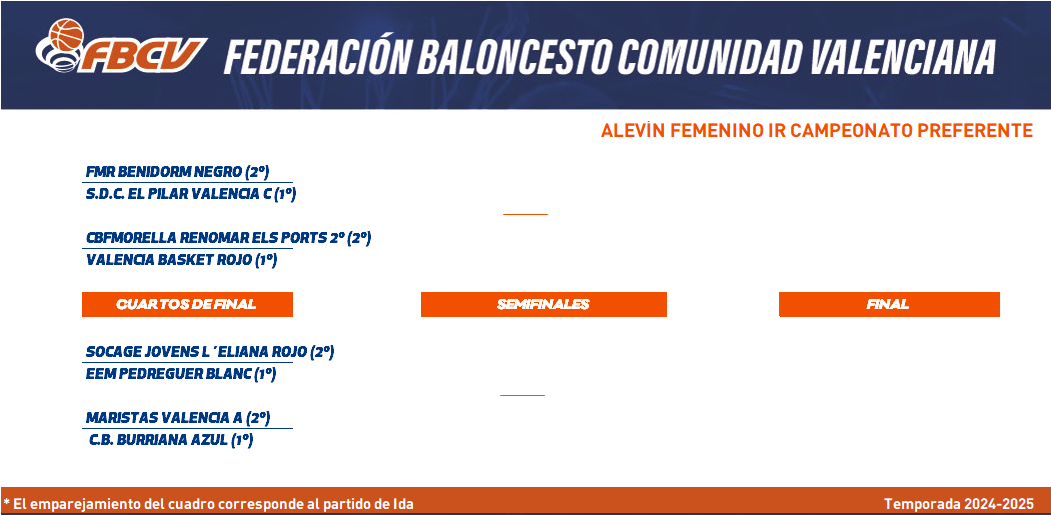 FBCV FEDERACIÓN BALONCESTO COMUNIDAD VALENCIANA

ALEVÍN FEMENINO IR CAMPEONATO PREFERENTE

FMR BENIDORM NEGRO (2º)
S.D.C. EL PILAR VALENCIA C (1º)

CBFMORELLA RENOMAR ELS PORTS 2º (2º)
VALENCIA BASKET ROJO (1º)

CUARTOS DE FINAL

SEMIFINALES

FINAL

SOCAGE JOVENS L´ELIANA ROJO (2º)
EEM PEDREGUER BLANC (1º)

MARISTAS VALENCIA A (2º)
C.B. BURRIANA AZUL (1º)

* El emparejamiento del cuadro corresponde al partido de Ida

Temporada 2024-2025